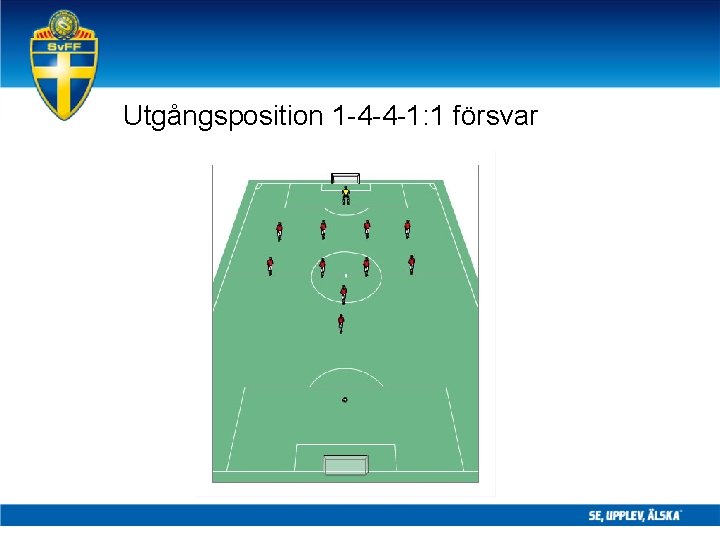 SvFF

Utgångsposition 1-4-4-1:1 försvar

SE, UPPLEV, ÄLSKA